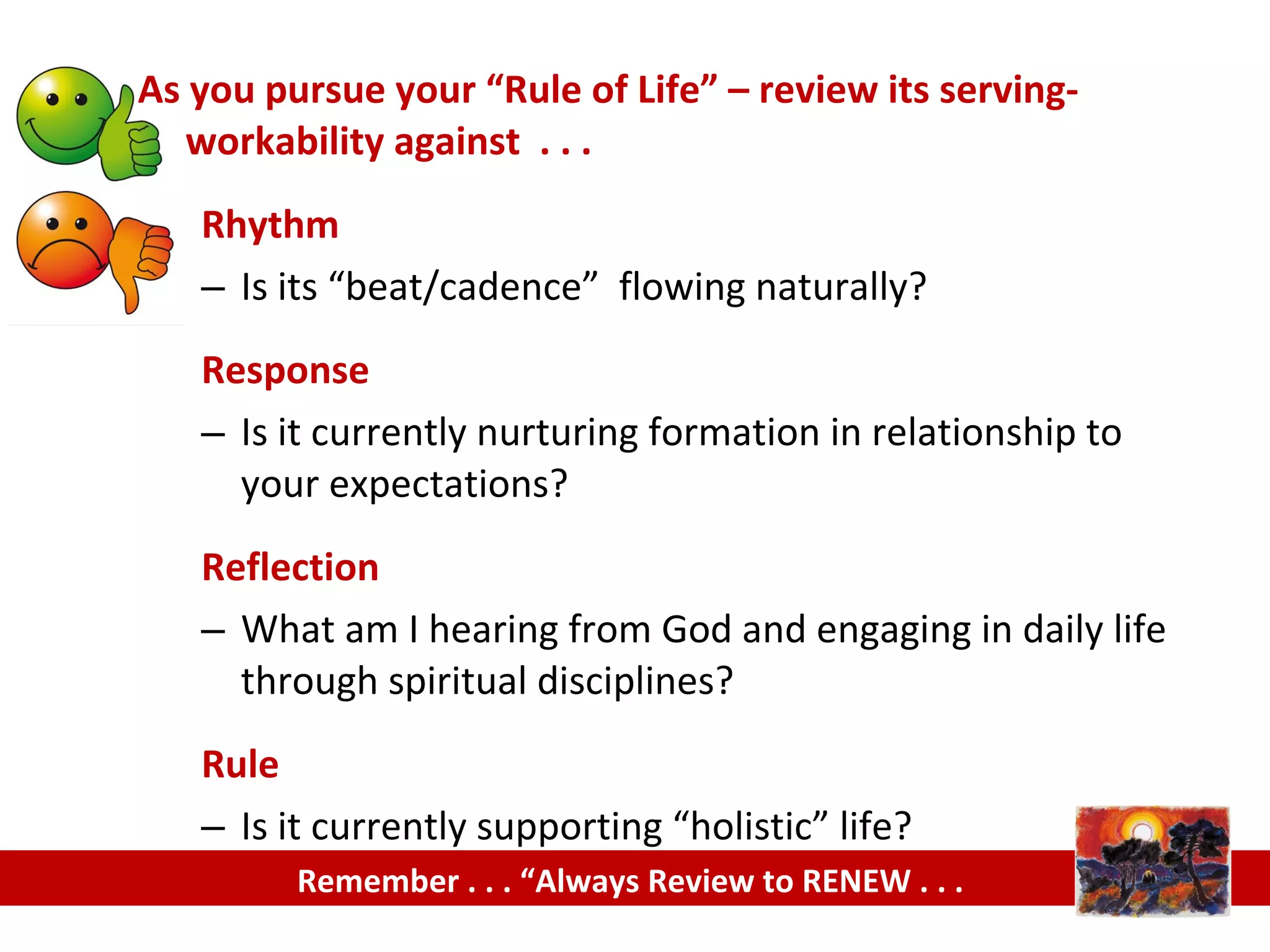 As you pursue your “Rule of Life” – review its serving-workability against . . .

Rhythm

– Is its “beat/cadence” flowing naturally?

Response

– Is it currently nurturing formation in relationship to your expectations?

Reflection

– What am I hearing from God and engaging in daily life through spiritual disciplines?

Rule

– Is it currently supporting “holistic” life?

Remember . . . “Always Review to RENEW . . .